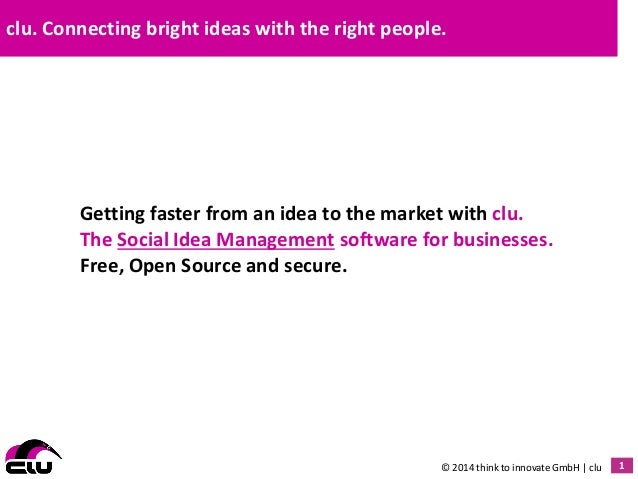 clu. Connecting bright ideas with the right people.

Getting faster from an idea to the market with clu.
The Social Idea Management software for businesses.
Free, Open Source and secure.

clu

© 2014 think to innovate GmbH | clu

1